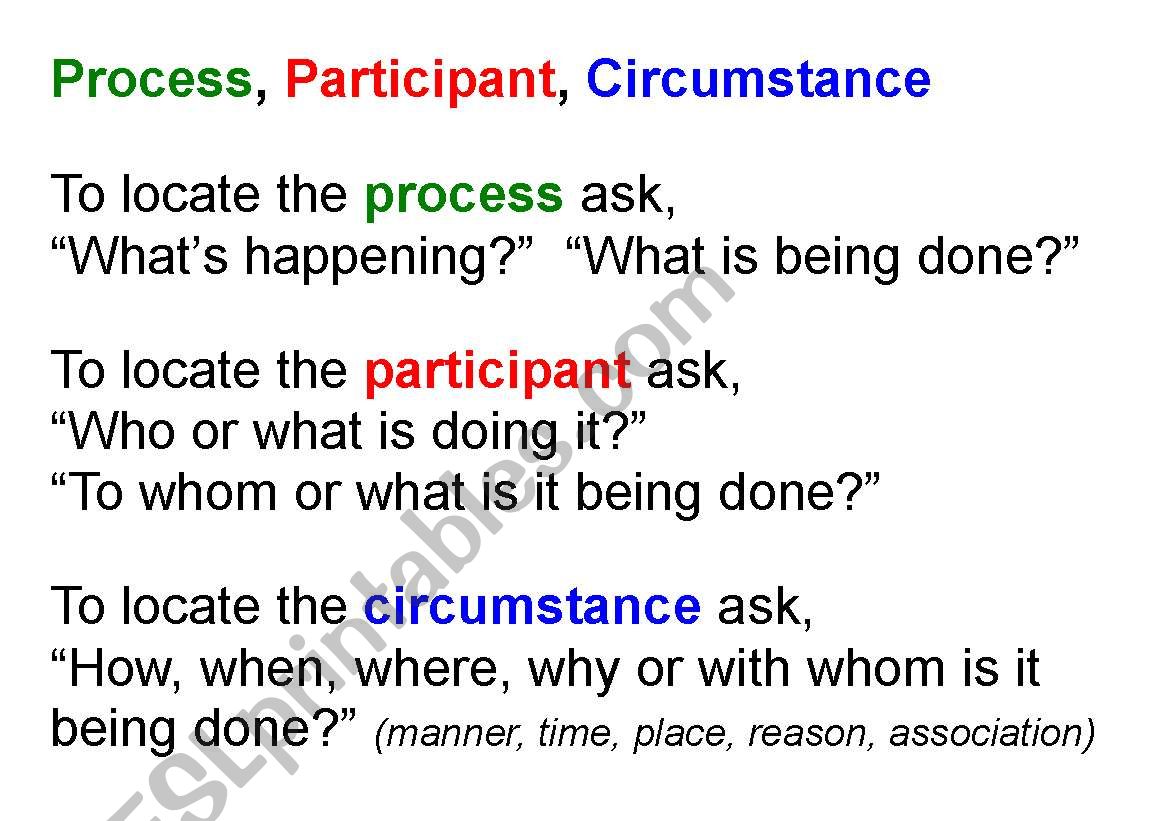 Process, Participant, Circumstance

To locate the process ask,
“What’s happening?” “What is being done?”

To locate the participant ask,
“Who or what is doing it?”
“To whom or what is it being done?”

To locate the circumstance ask,
“How, when, where, why or with whom is it being done?” (manner, time, place, reason, association)

ESLprintables.com